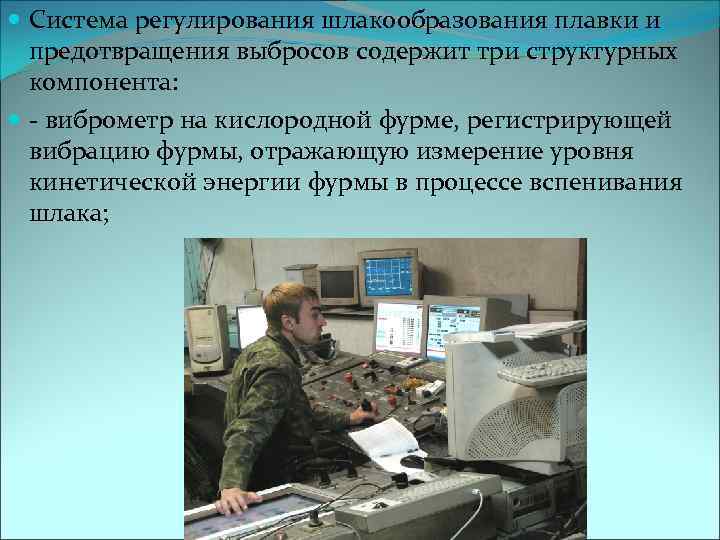 Система регулирования шлакообразования плавки и предотвращения выбросов содержит три структурных компонента:

- виброметр на кислородной фурме, регистрирующей вибрацию фурмы, отражающую измерение уровня кинетической энергии фурмы в процессе вспенивания шлака;